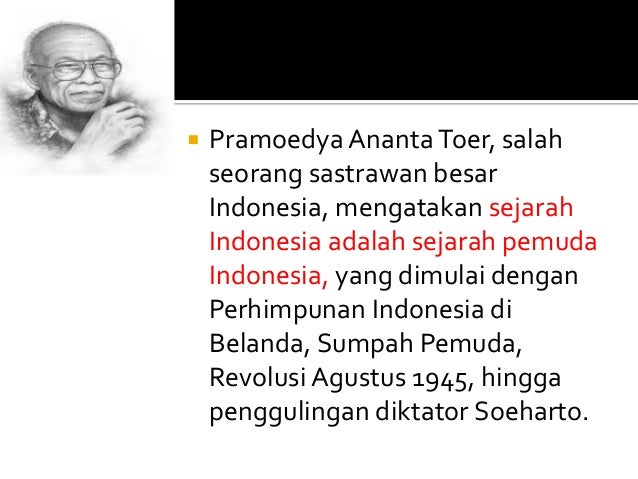 Pramoedya Ananta Toer, salah seorang sastrawan besar Indonesia, mengatakan sejarah Indonesia adalah sejarah pemuda Indonesia, yang dimulai dengan Perhimpunan Indonesia di Belanda, Sumpah Pemuda, Revolusi Agustus 1945, hingga penggulingan diktator Soeharto.